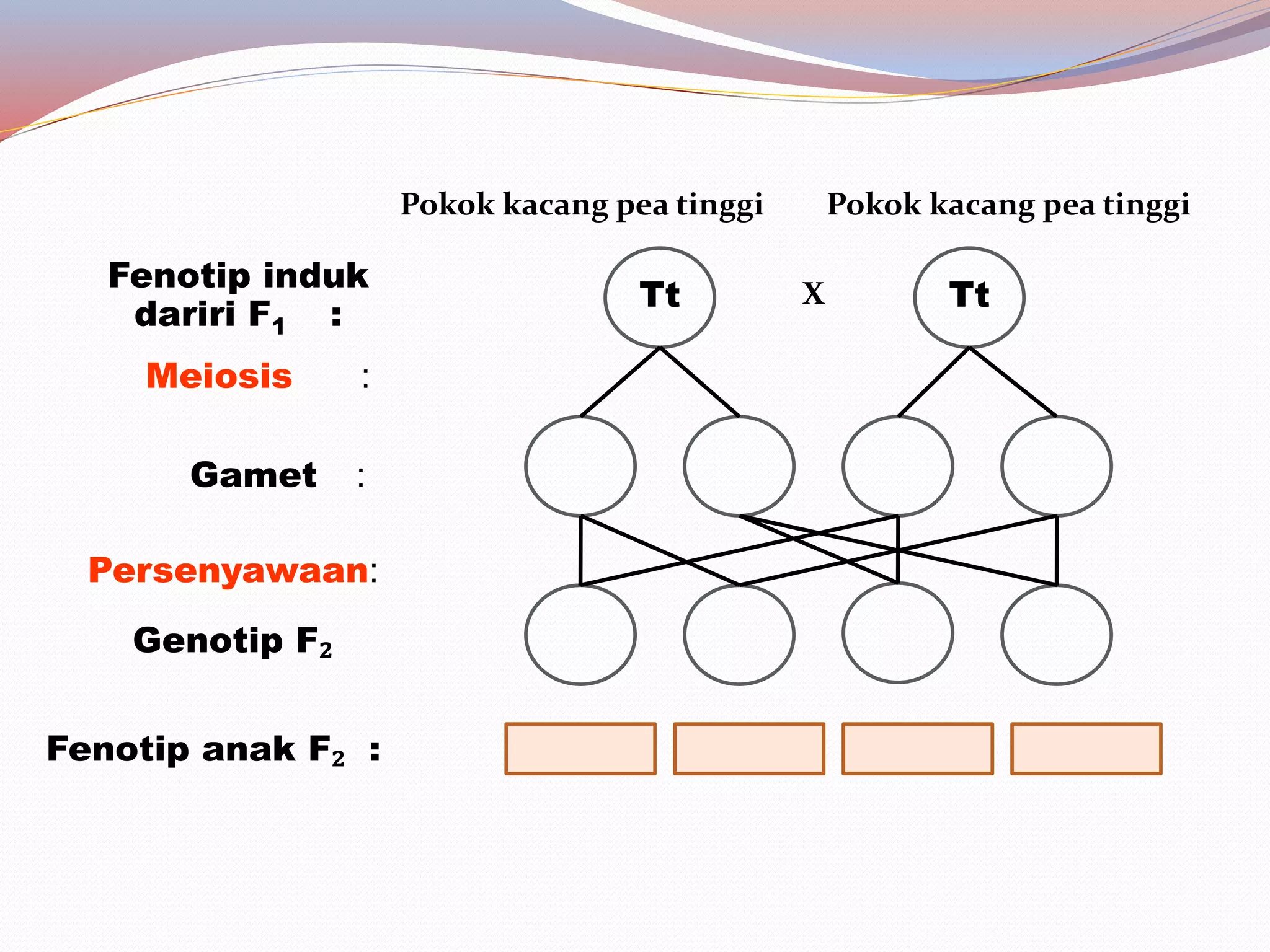 Pokok kacang pea tinggi Pokok kacang pea tinggi

Fenotip induk dariri $F_1$ :

Tt X Tt

Meiosis :

Gamet :

Persenyawaan:

Genotip $F_2$

Fenotip anak $F_2$ :